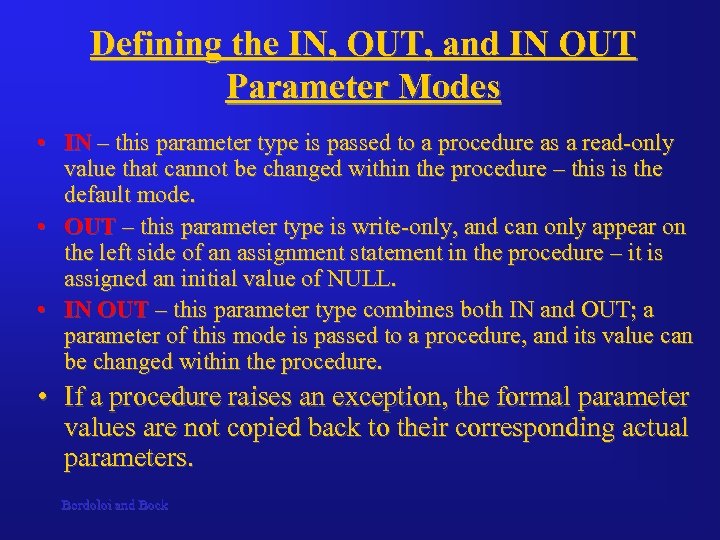 Defining the IN, OUT, and IN OUT Parameter Modes

• IN – this parameter type is passed to a procedure as a read-only value that cannot be changed within the procedure – this is the default mode.

• OUT – this parameter type is write-only, and can only appear on the left side of an assignment statement in the procedure – it is assigned an initial value of NULL.

• IN OUT – this parameter type combines both IN and OUT; a parameter of this mode is passed to a procedure, and its value can be changed within the procedure.

• If a procedure raises an exception, the formal parameter values are not copied back to their corresponding actual parameters.

Bordoloi and Bock